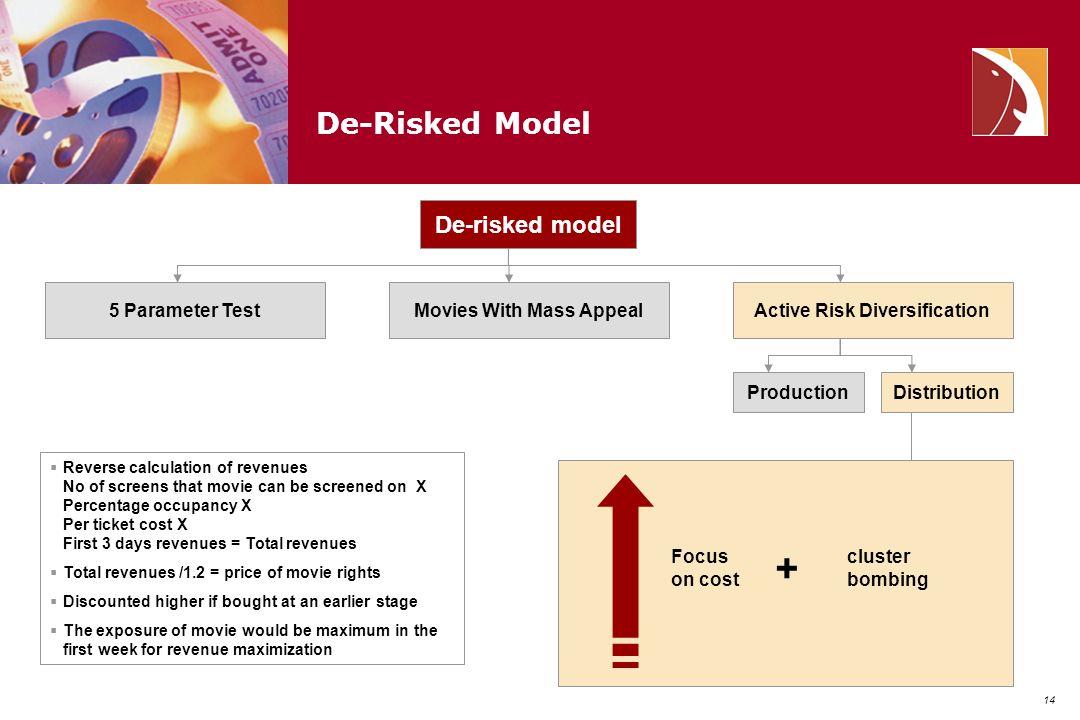 ADMIT ONE

De-Risked Model

De-risked model

5 Parameter Test

Movies With Mass Appeal

Active Risk Diversification

Production

Distribution

▪ Reverse calculation of revenues
No of screens that movie can be screened on X
Percentage occupancy X
Per ticket cost X
First 3 days revenues = Total revenues

▪ Total revenues /1.2 = price of movie rights

▪ Discounted higher if bought at an earlier stage

▪ The exposure of movie would be maximum in the first week for revenue maximization

Focus on cost

+

cluster bombing

14